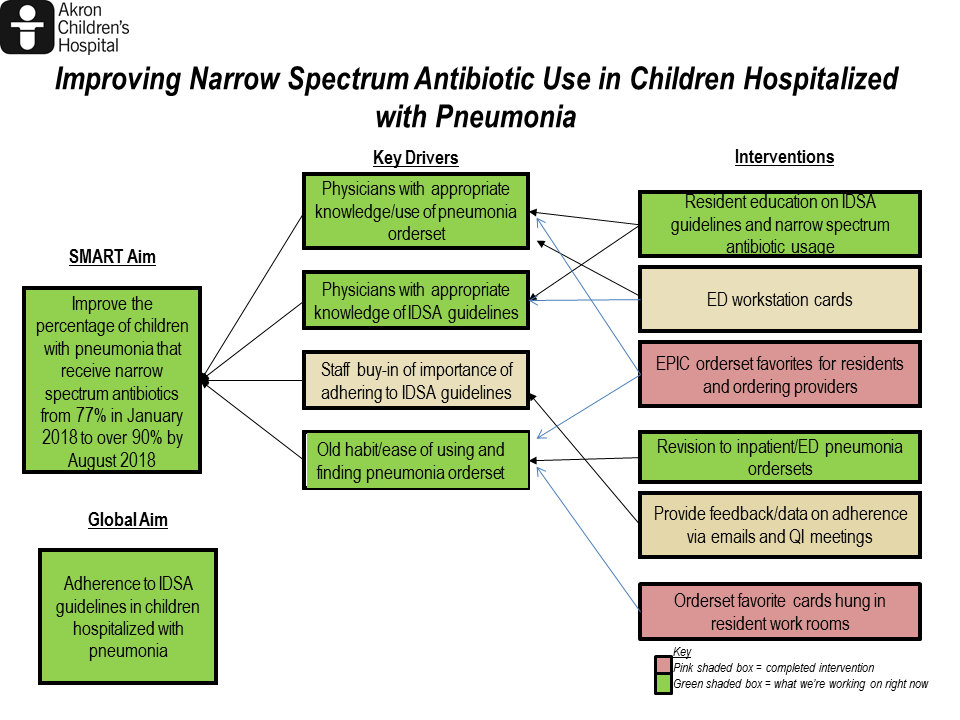 Akron Children's Hospital

Improving Narrow Spectrum Antibiotic Use in Children Hospitalized with Pneumonia

SMART Aim

Improve the percentage of children with pneumonia that receive narrow spectrum antibiotics from 77% in January 2018 to over 90% by August 2018

Global Aim

Adherence to IDSA guidelines in children hospitalized with pneumonia

Key Drivers

Physicians with appropriate knowledge/use of pneumonia orderset

Physicians with appropriate knowledge of IDSA guidelines

Staff buy-in of importance of adhering to IDSA guidelines

Old habit/ease of using and finding pneumonia orderset

Interventions

Resident education on IDSA guidelines and narrow spectrum antibiotic usage

ED workstation cards

EPIC orderset favorites for residents and ordering providers

Revision to inpatient/ED pneumonia ordersets

Provide feedback/data on adherence via emails and QI meetings

Orderset favorite cards hung in resident work rooms

Key
Pink shaded box = completed intervention
Green shaded box = what we're working on right now